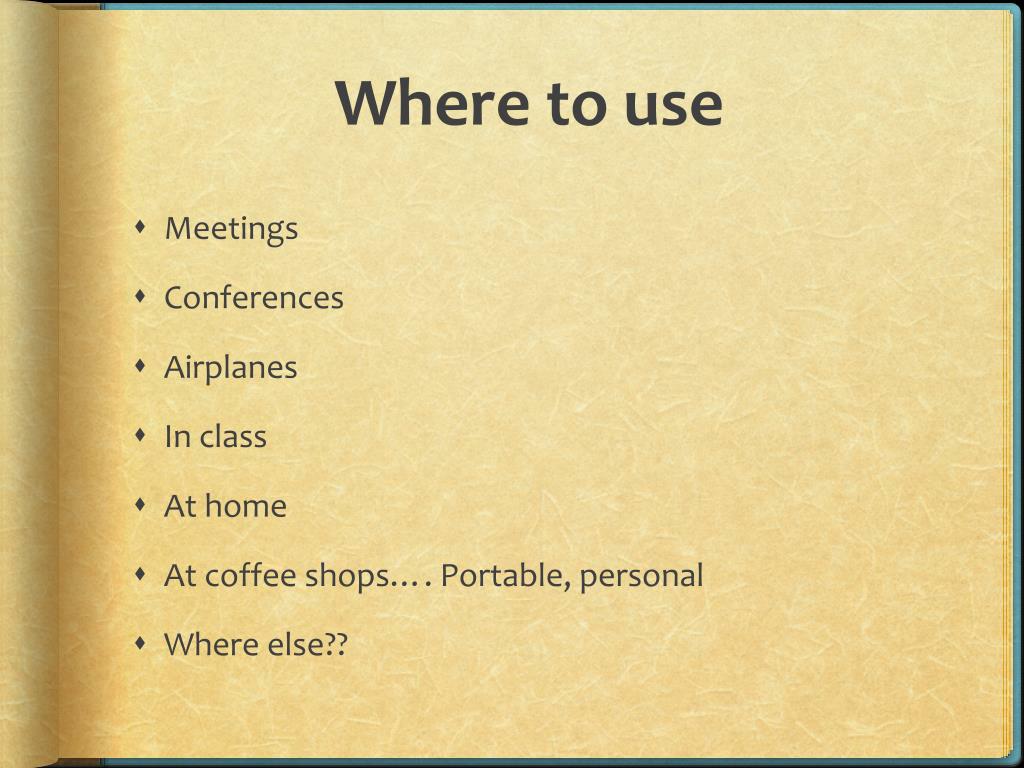 Where to use

- Meetings
- Conferences
- Airplanes
- In class
- At home
- At coffee shops…. Portable, personal
- Where else??